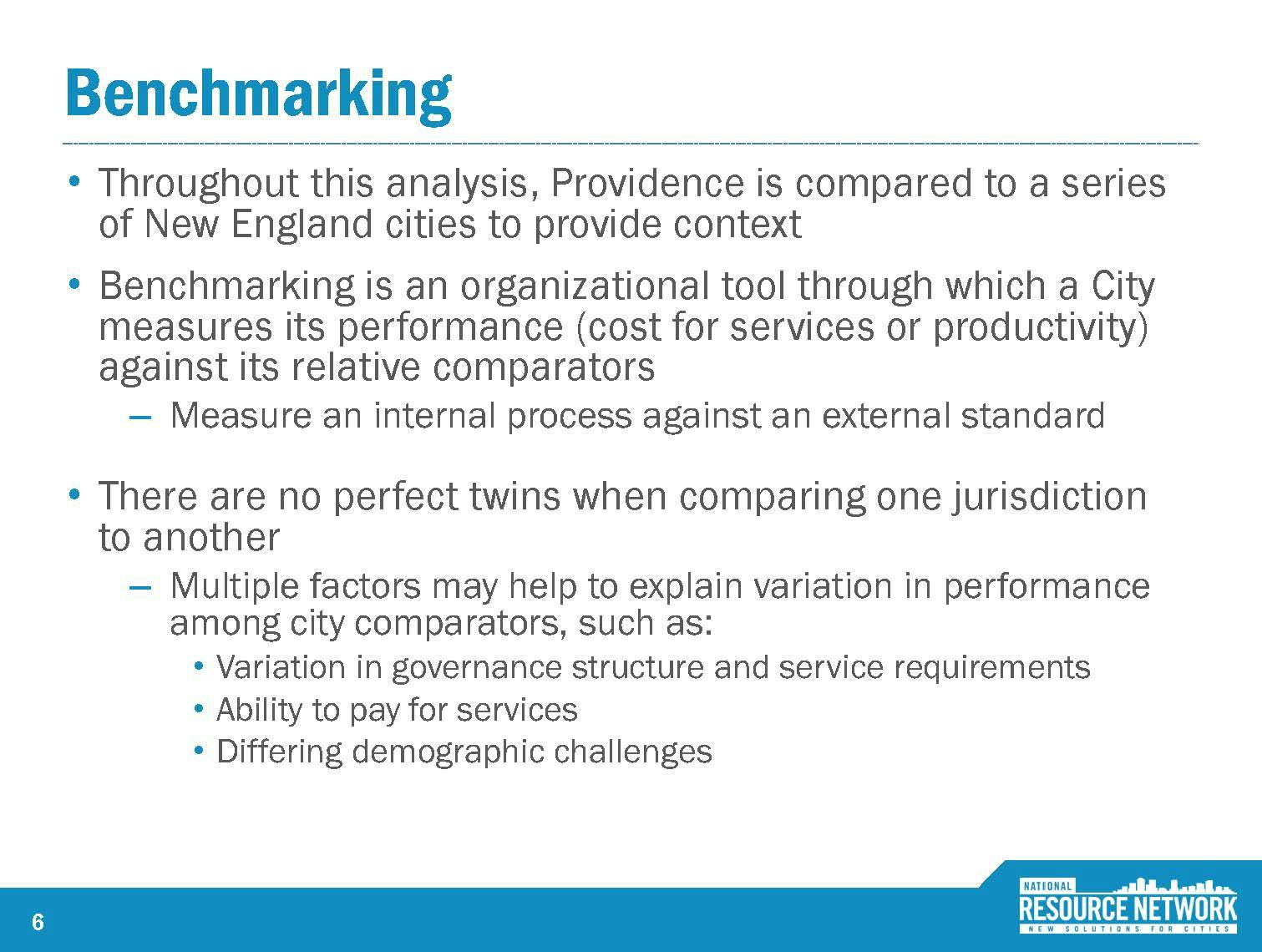 Benchmarking

• Throughout this analysis, Providence is compared to a series of New England cities to provide context

• Benchmarking is an organizational tool through which a City measures its performance (cost for services or productivity) against its relative comparators

– Measure an internal process against an external standard

• There are no perfect twins when comparing one jurisdiction to another

– Multiple factors may help to explain variation in performance among city comparators, such as:

• Variation in governance structure and service requirements

• Ability to pay for services

• Differing demographic challenges

6

NATIONAL RESOURCE NETWORK NEW SOLUTIONS FOR CITIES